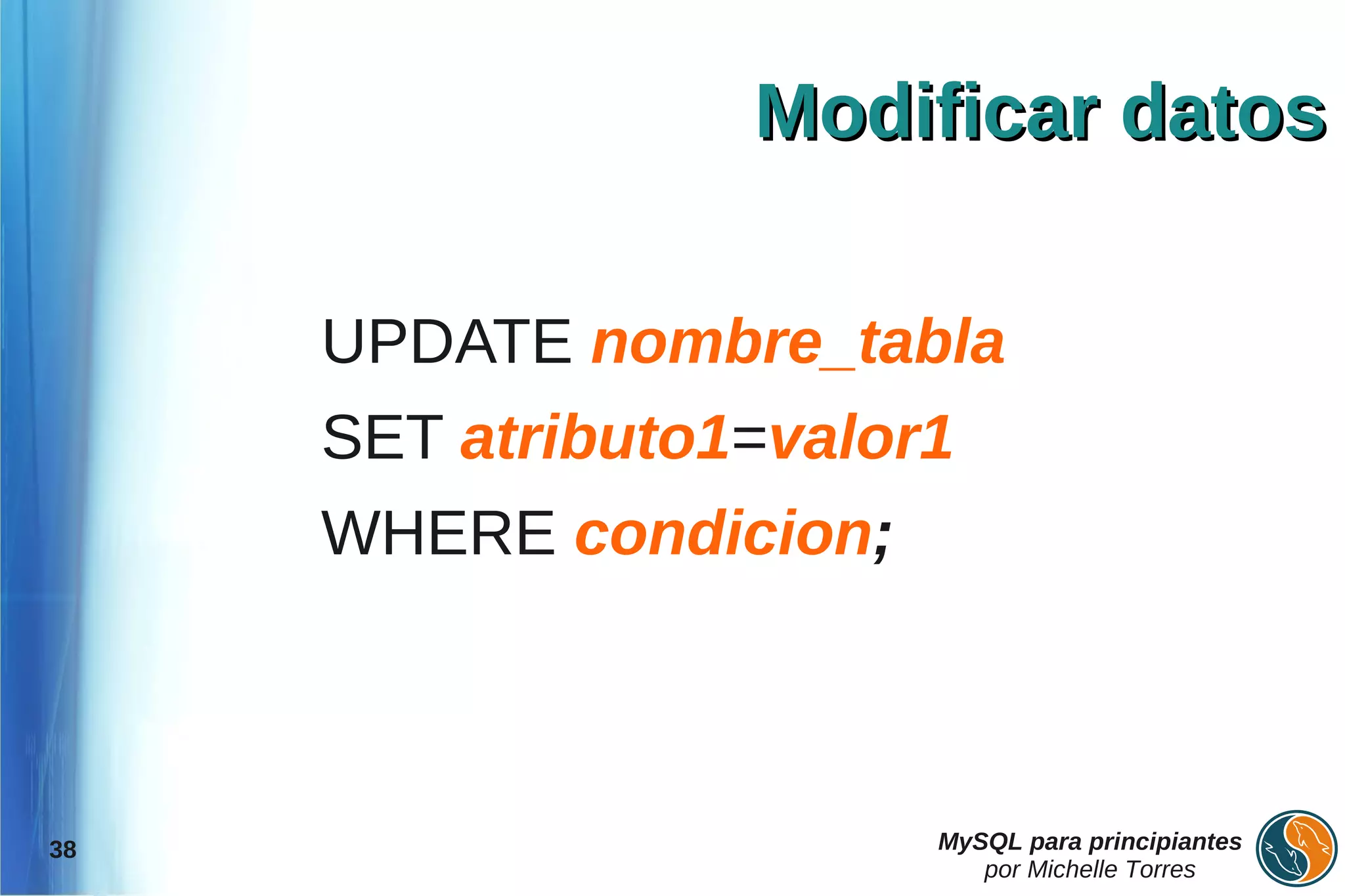 Modificar datos

UPDATE nombre_tabla
SET atributo1=valor1
WHERE condicion;

38

MySQL para principiantes
por Michelle Torres